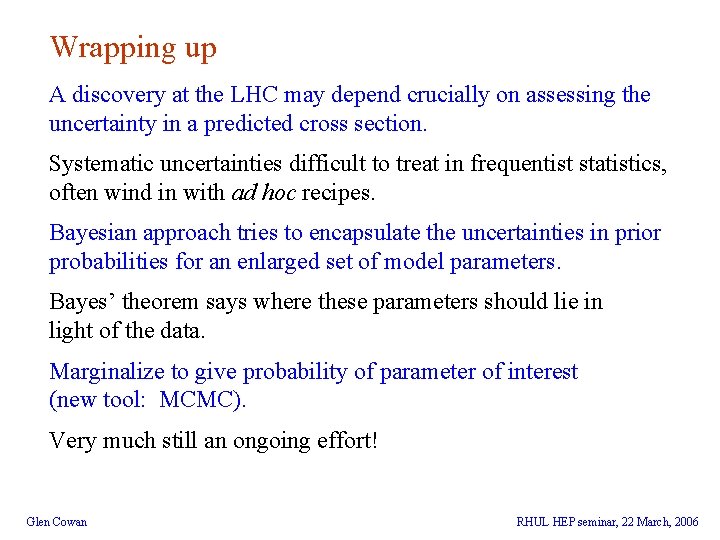 Wrapping up

A discovery at the LHC may depend crucially on assessing the uncertainty in a predicted cross section.

Systematic uncertainties difficult to treat in frequentist statistics, often wind in with ad hoc recipes.

Bayesian approach tries to encapsulate the uncertainties in prior probabilities for an enlarged set of model parameters.

Bayes' theorem says where these parameters should lie in light of the data.

Marginalize to give probability of parameter of interest (new tool: MCMC).

Very much still an ongoing effort!

Glen Cowan

RHUL HEP seminar, 22 March, 2006